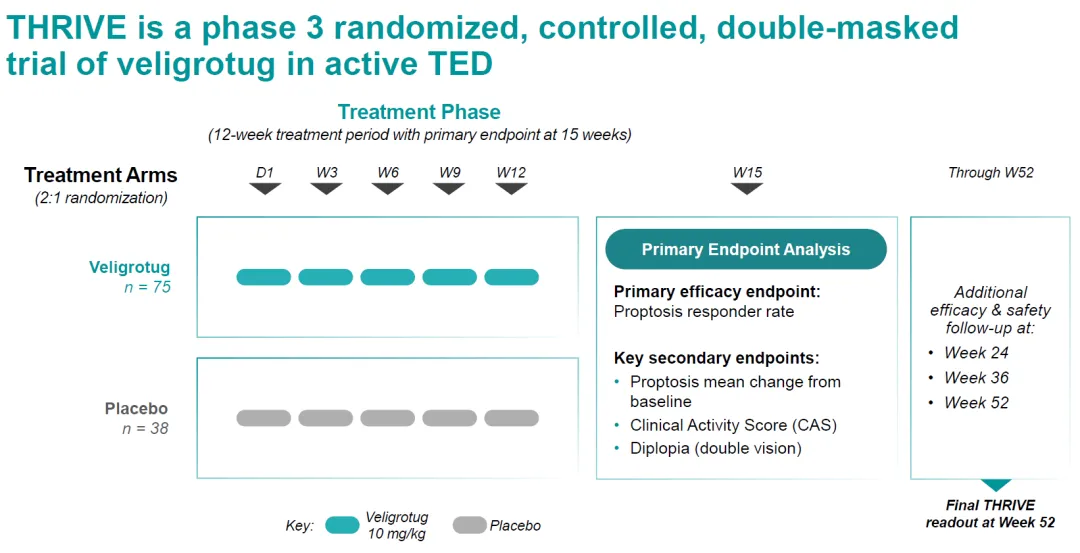 THRIVE is a phase 3 randomized, controlled, double-masked trial of veligrotug in active TED

Treatment Phase
(12-week treatment period with primary endpoint at 15 weeks)

Treatment Arms
(2:1 randomization)

D1 W3 W6 W9 W12

W15

Through W52

Veligrotug
n = 75

Placebo
n = 38

Primary Endpoint Analysis

Primary efficacy endpoint:
Proptosis responder rate

Key secondary endpoints:
• Proptosis mean change from baseline
• Clinical Activity Score (CAS)
• Diplopia (double vision)

Additional efficacy & safety follow-up at:
• Week 24
• Week 36
• Week 52

Final THRIVE readout at Week 52

Key: Veligrotug 10 mg/kg Placebo